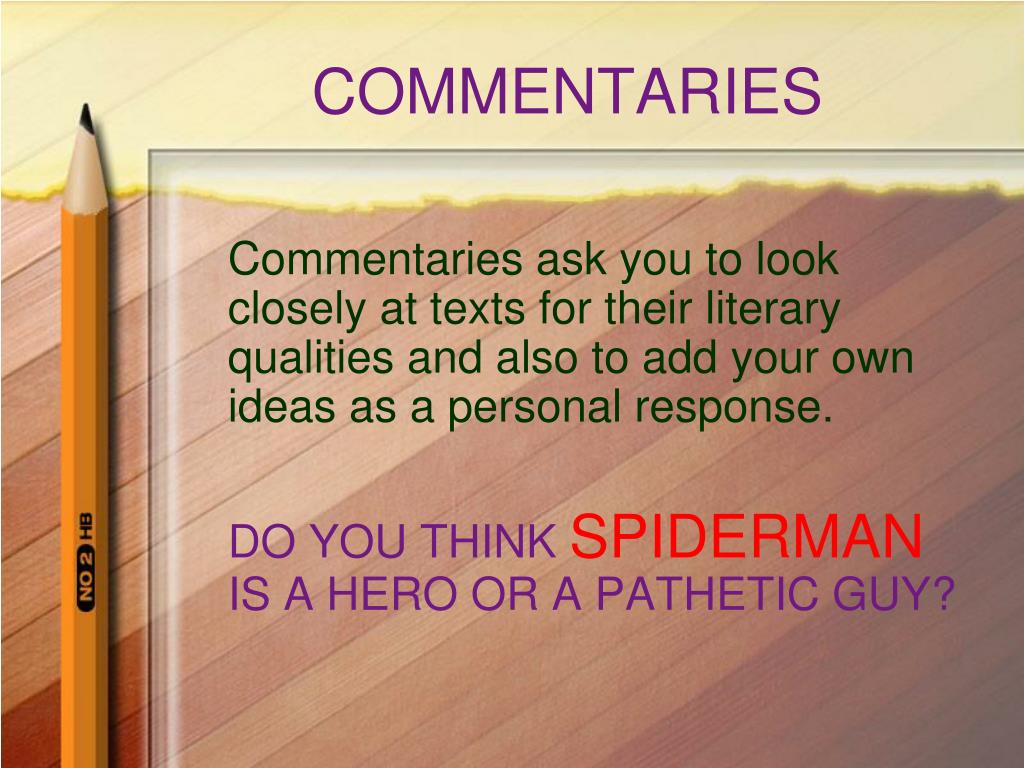 COMMENTARIES

Commentaries ask you to look closely at texts for their literary qualities and also to add your own ideas as a personal response.

DO YOU THINK SPIDERMAN IS A HERO OR A PATHETIC GUY?

NO 2 HB